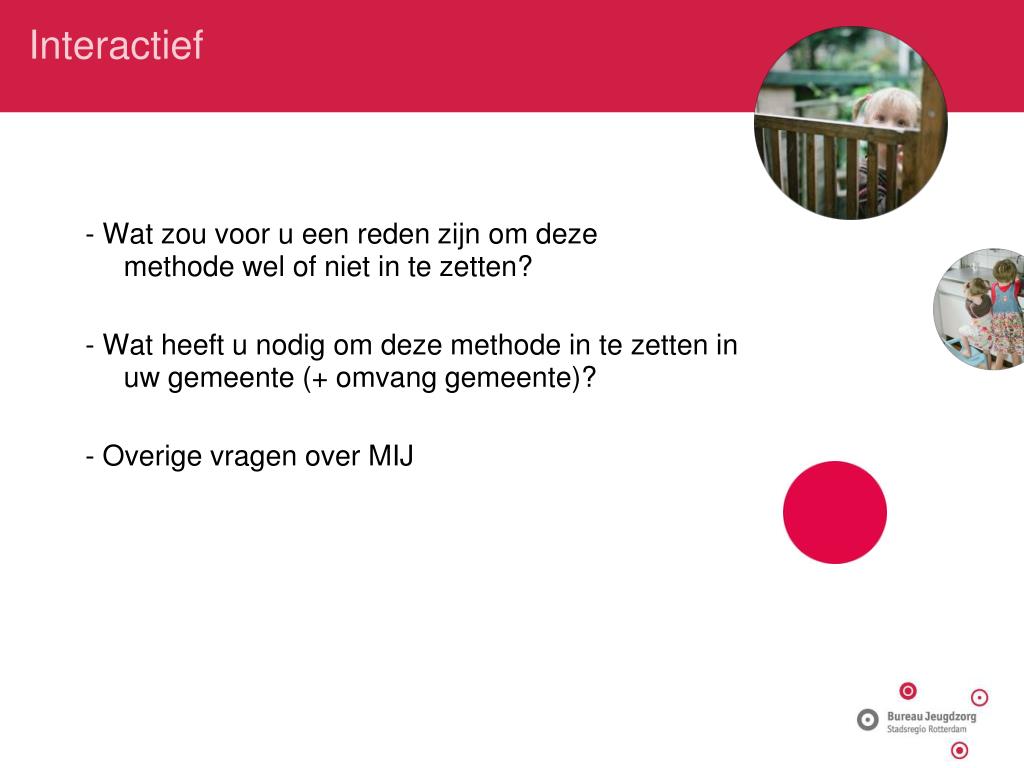 Interactief

- Wat zou voor u een reden zijn om deze methode wel of niet in te zetten?

- Wat heeft u nodig om deze methode in te zetten in uw gemeente (+ omvang gemeente)?

- Overige vragen over MIJ

Bureau Jeugdzorg
Stadsregio Rotterdam